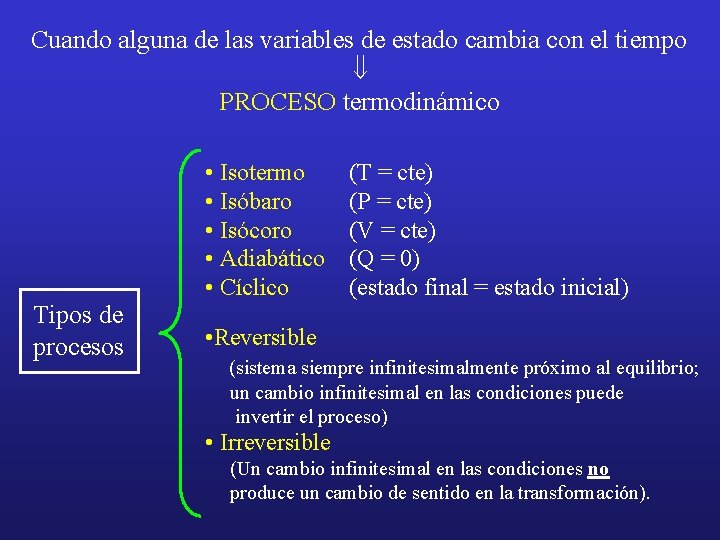 Cuando alguna de las variables de estado cambia con el tiempo
$\Downarrow$
PROCESO termodinámico

Tipos de procesos

• Isotermo (T = cte)
• Isóbaro (P = cte)
• Isócoro (V = cte)
• Adiabático (Q = 0)
• Cíclico (estado final = estado inicial)

•Reversible
(sistema siempre infinitesimalmente próximo al equilibrio; un cambio infinitesimal en las condiciones puede invertir el proceso)

• Irreversible
(Un cambio infinitesimal en las condiciones no produce un cambio de sentido en la transformación).